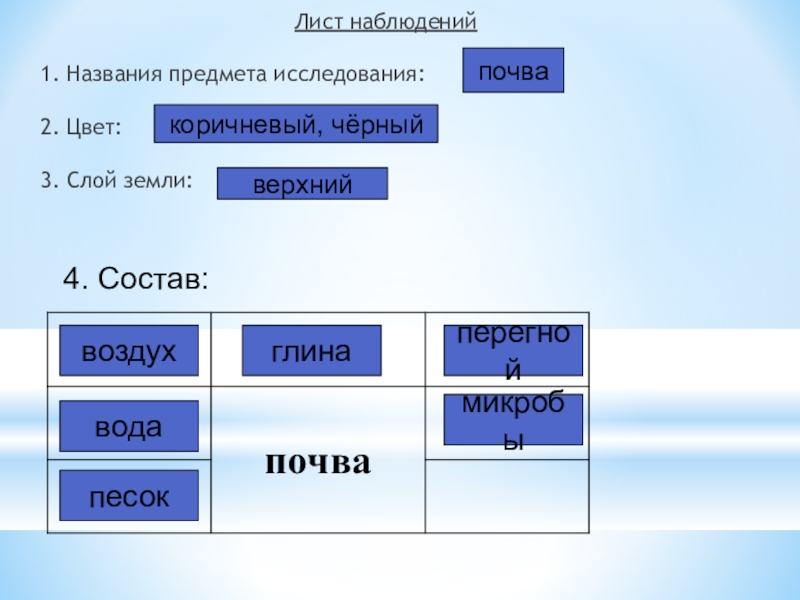 Лист наблюдений

1. Названия предмета исследования: почва

2. Цвет: коричневый, чёрный

3. Слой земли: верхний

4. Состав:

| воздух | глина | перегной |
|---|---|---|
| вода | почва | микробы |
| песок | | |